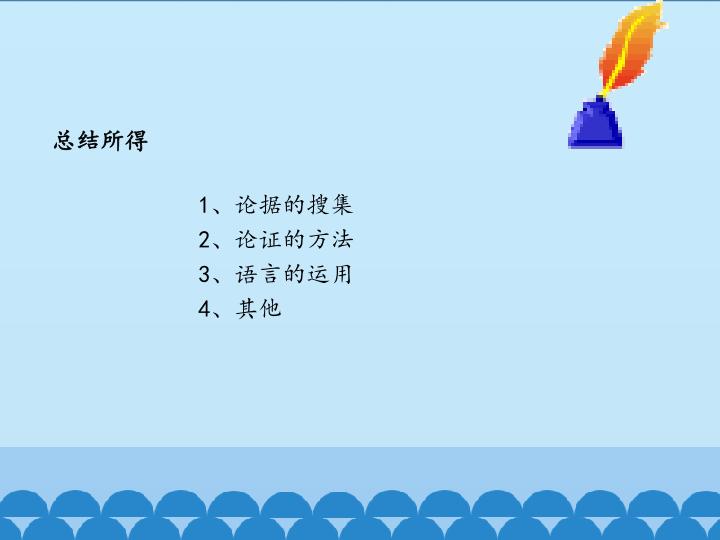 总结所得

1、论据的搜集
2、论证的方法
3、语言的运用
4、其他